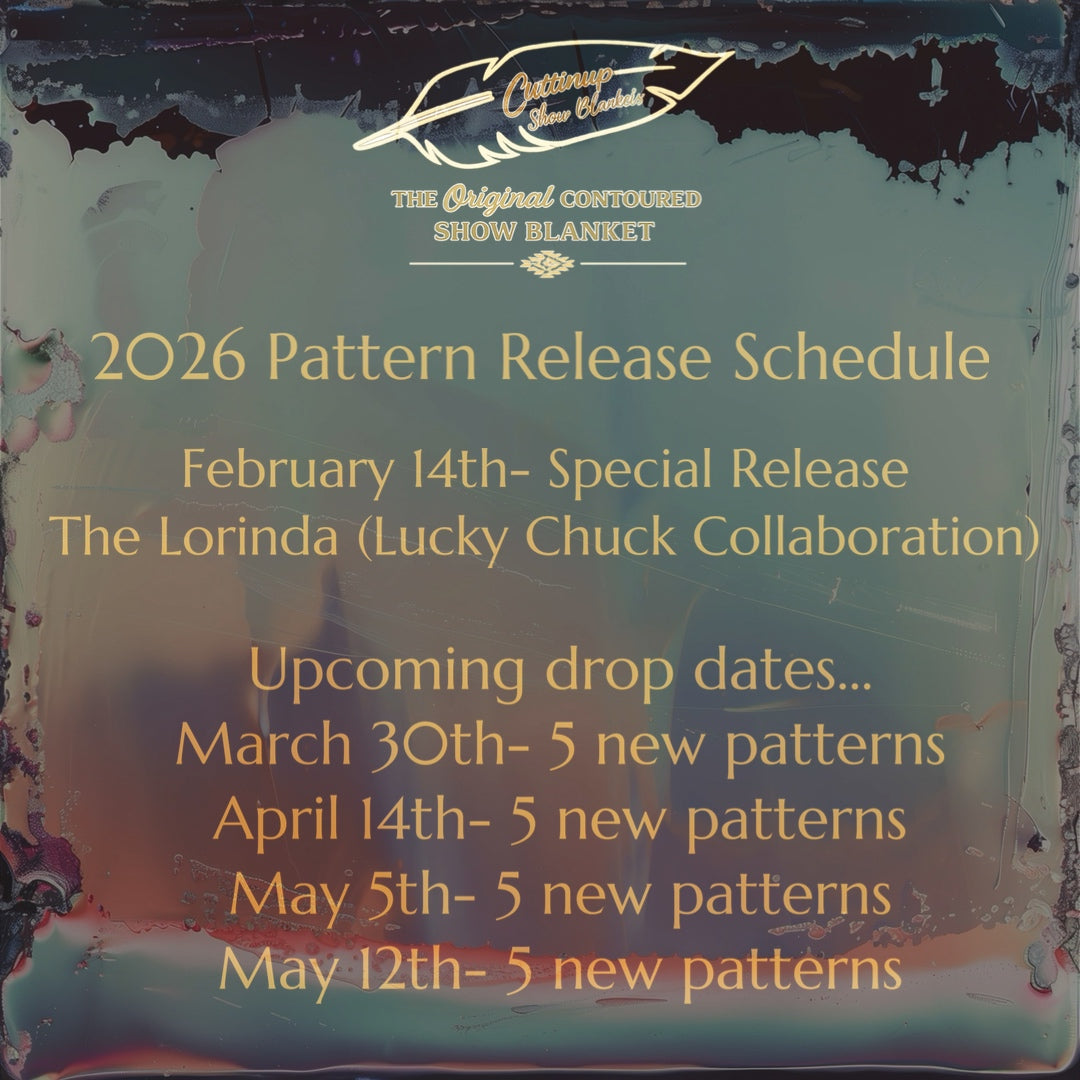 Cuttinup Show Blankets

THE Original CONTOURED SHOW BLANKET

2026 Pattern Release Schedule

February 14th- Special Release
The Lorinda (Lucky Chuck Collaboration)

Upcoming drop dates...
March 30th- 5 new patterns
April 14th- 5 new patterns
May 5th- 5 new patterns
May 12th- 5 new patterns